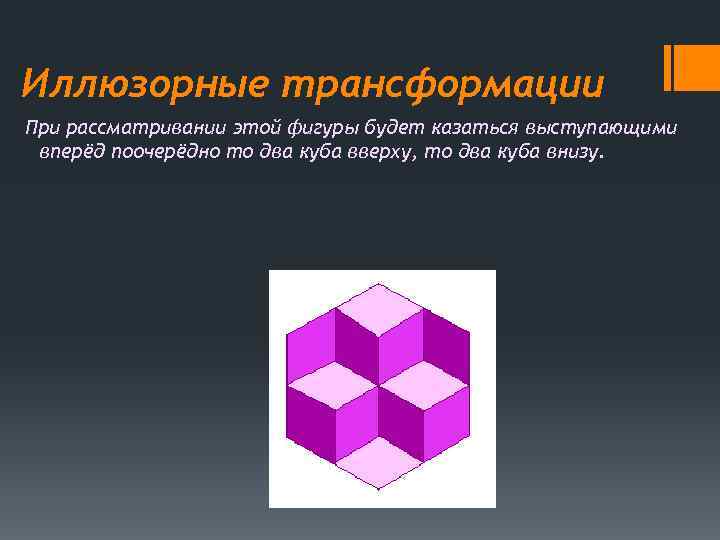 Иллюзорные трансформации

При рассматривании этой фигуры будет казаться выступающими вперёд поочерёдно то два куба вверху, то два куба внизу.